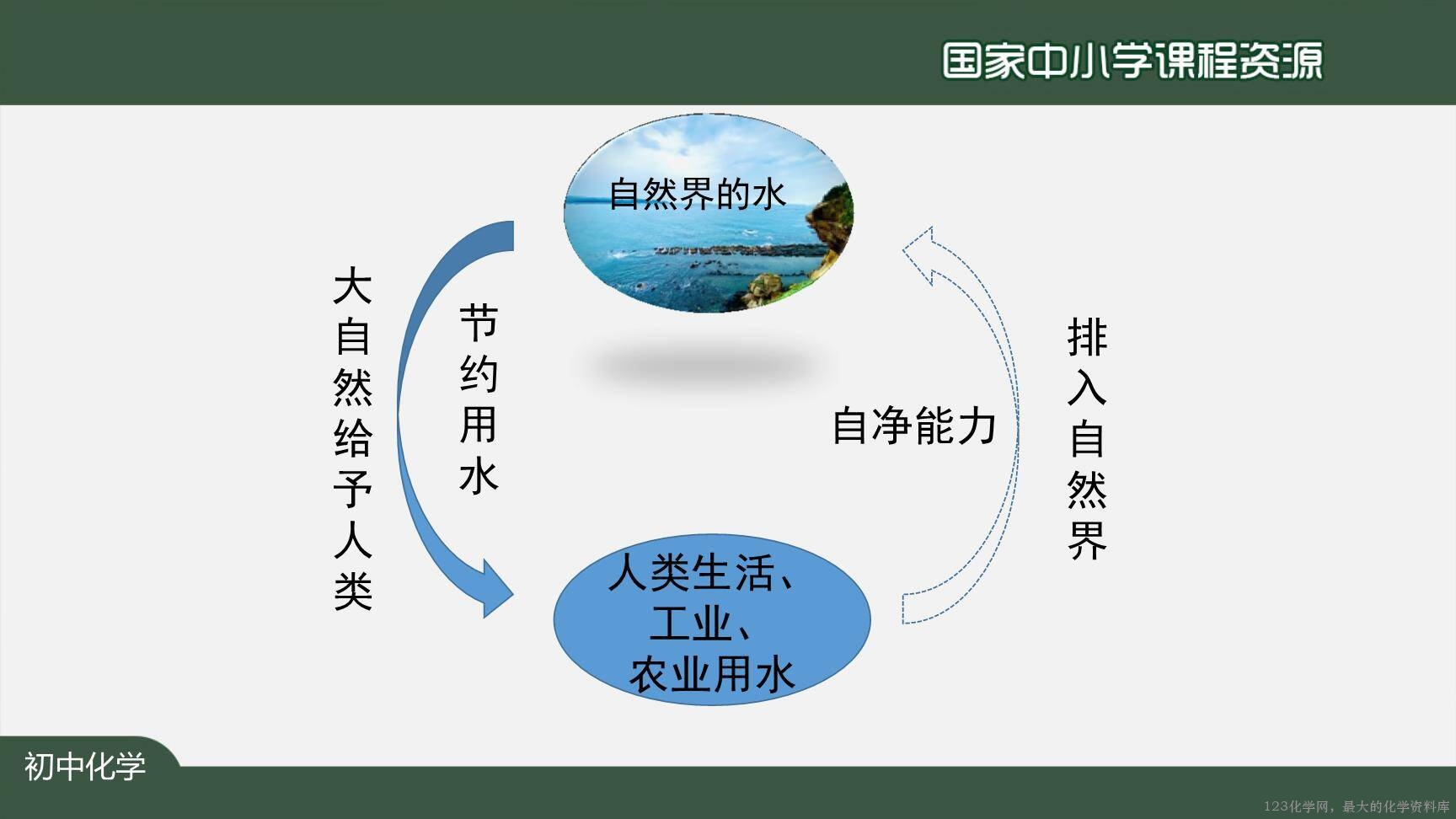 国家中小学课程资源

自然界的水

大自然给予人类

节约用水

自净能力

排入自然界

人类生活、工业、农业用水

初中化学

123化学网，最大的化学资料库